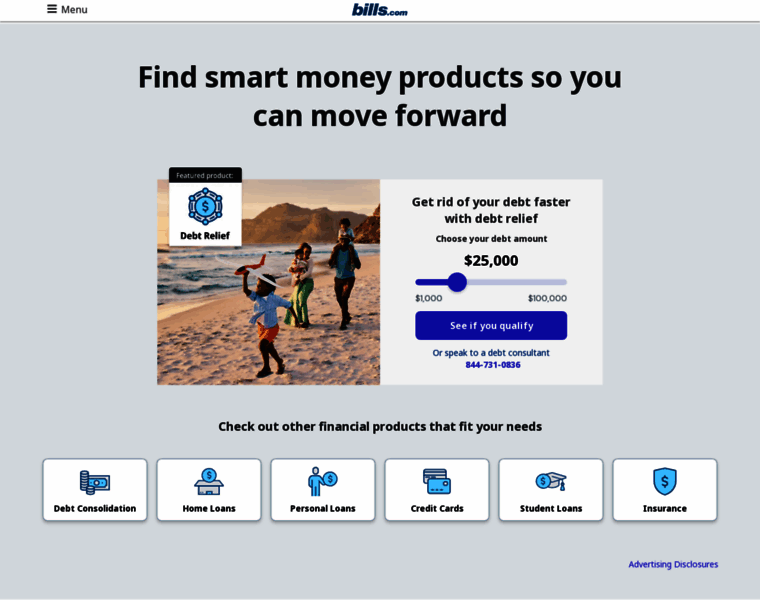 Menu

bills.com

Find smart money products so you can move forward

Featured product:

Debt Relief

Get rid of your debt faster with debt relief

Choose your debt amount

$25,000

$1,000

$100,000

See if you qualify

Or speak to a debt consultant

844-731-0836

Check out other financial products that fit your needs

Debt Consolidation

Home Loans

Personal Loans

Credit Cards

Student Loans

Insurance

Advertising Disclosures